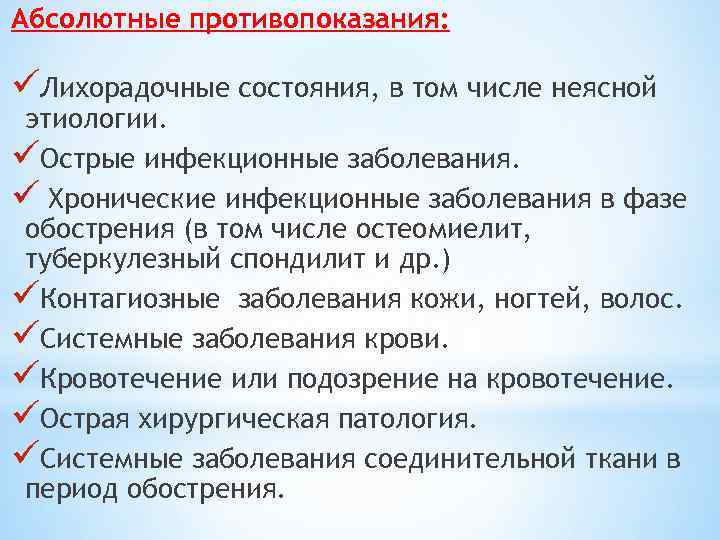 Абсолютные противопоказания:

✓Лихорадочные состояния, в том числе неясной этиологии.

✓Острые инфекционные заболевания.

✓ Хронические инфекционные заболевания в фазе обострения (в том числе остеомиелит, туберкулезный спондилит и др.)

✓Контагиозные заболевания кожи, ногтей, волос.

✓Системные заболевания крови.

✓Кровотечение или подозрение на кровотечение.

✓Острая хирургическая патология.

✓Системные заболевания соединительной ткани в период обострения.